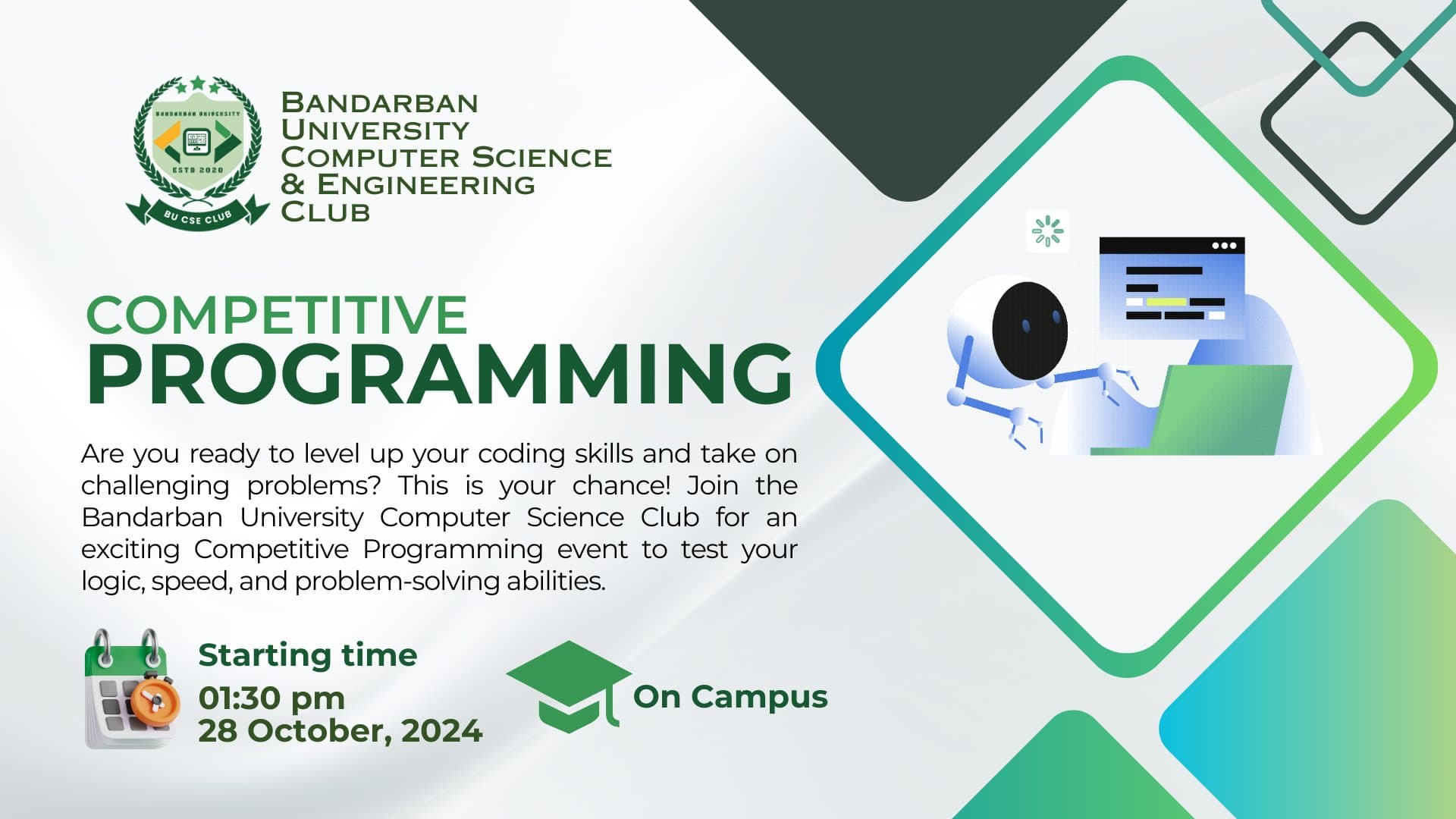 BANDARBAN UNIVERSITY
ESTD 2020
BU CSE CLUB

BANDARBAN UNIVERSITY COMPUTER SCIENCE & ENGINEERING CLUB

COMPETITIVE
PROGRAMMING

Are you ready to level up your coding skills and take on challenging problems? This is your chance! Join the Bandarban University Computer Science Club for an exciting Competitive Programming event to test your logic, speed, and problem-solving abilities.

Starting time
01:30 pm
28 October, 2024

On Campus